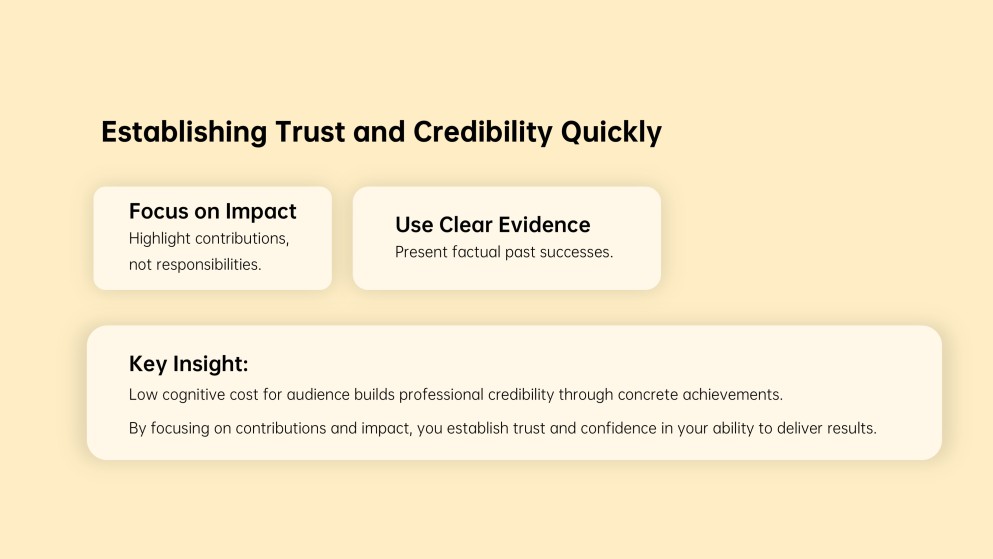 Establishing Trust and Credibility Quickly

Focus on Impact
Highlight contributions, not responsibilities.

Use Clear Evidence
Present factual past successes.

Key Insight:
Low cognitive cost for audience builds professional credibility through concrete achievements.

By focusing on contributions and impact, you establish trust and confidence in your ability to deliver results.